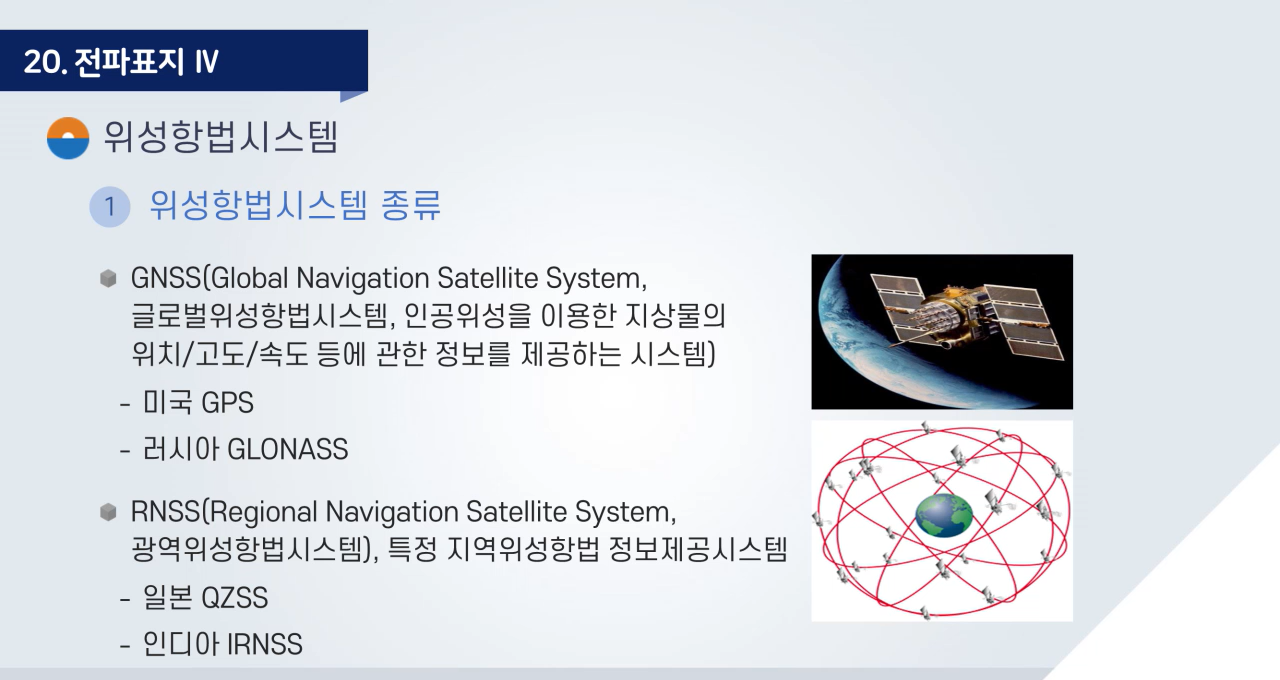 20. 전파표지 IV

위성항법시스템

1 위성항법시스템 종류

GNSS(Global Navigation Satellite System, 글로벌위성항법시스템, 인공위성을 이용한 지상물의 위치/고도/속도 등에 관한 정보를 제공하는 시스템)

- 미국 GPS

- 러시아 GLONASS

RNSS(Regional Navigation Satellite System, 광역위성항법시스템), 특정 지역위성항법 정보제공시스템

- 일본 QZSS

- 인디아 IRNSS